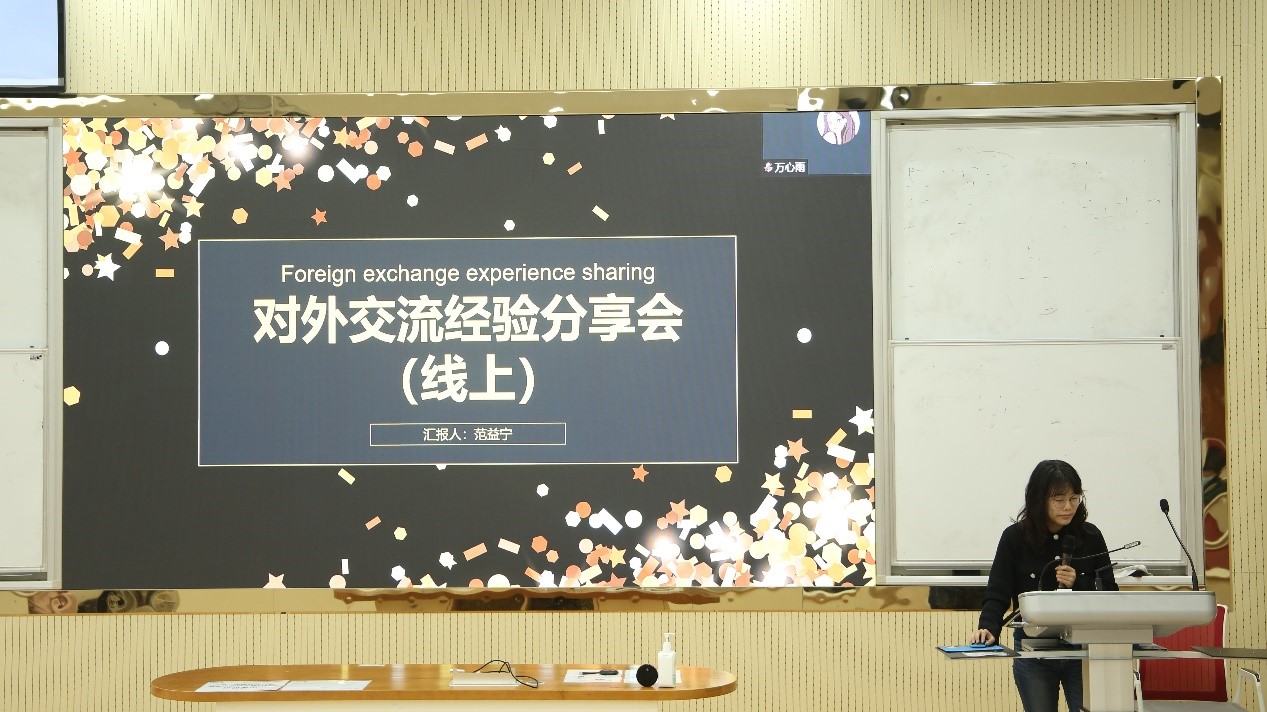 万心雨

Foreign exchange experience sharing
对外交流经验分享会
(线上)

汇报人：范益宁